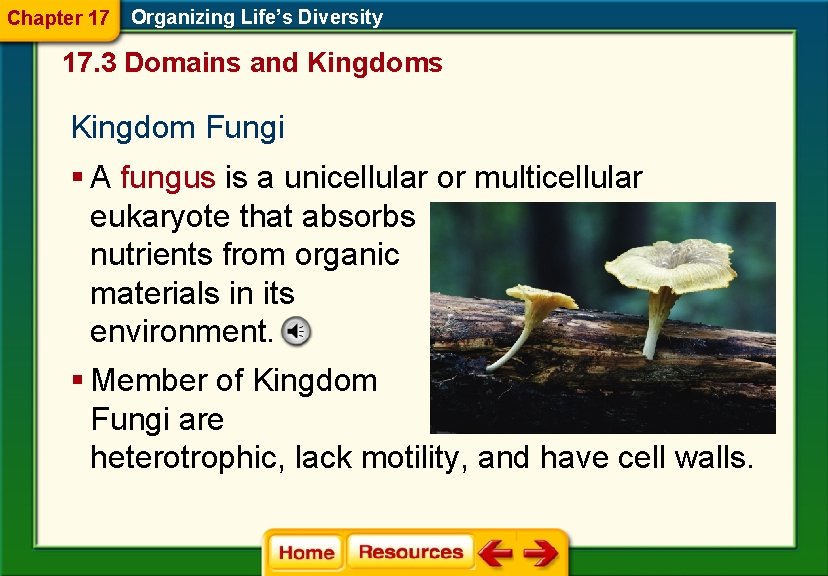 Chapter 17 Organizing Life's Diversity

17.3 Domains and Kingdoms

Kingdom Fungi

▪ A fungus is a unicellular or multicellular eukaryote that absorbs nutrients from organic materials in its environment.

▪ Member of Kingdom Fungi are heterotrophic, lack motility, and have cell walls.

Home Resources